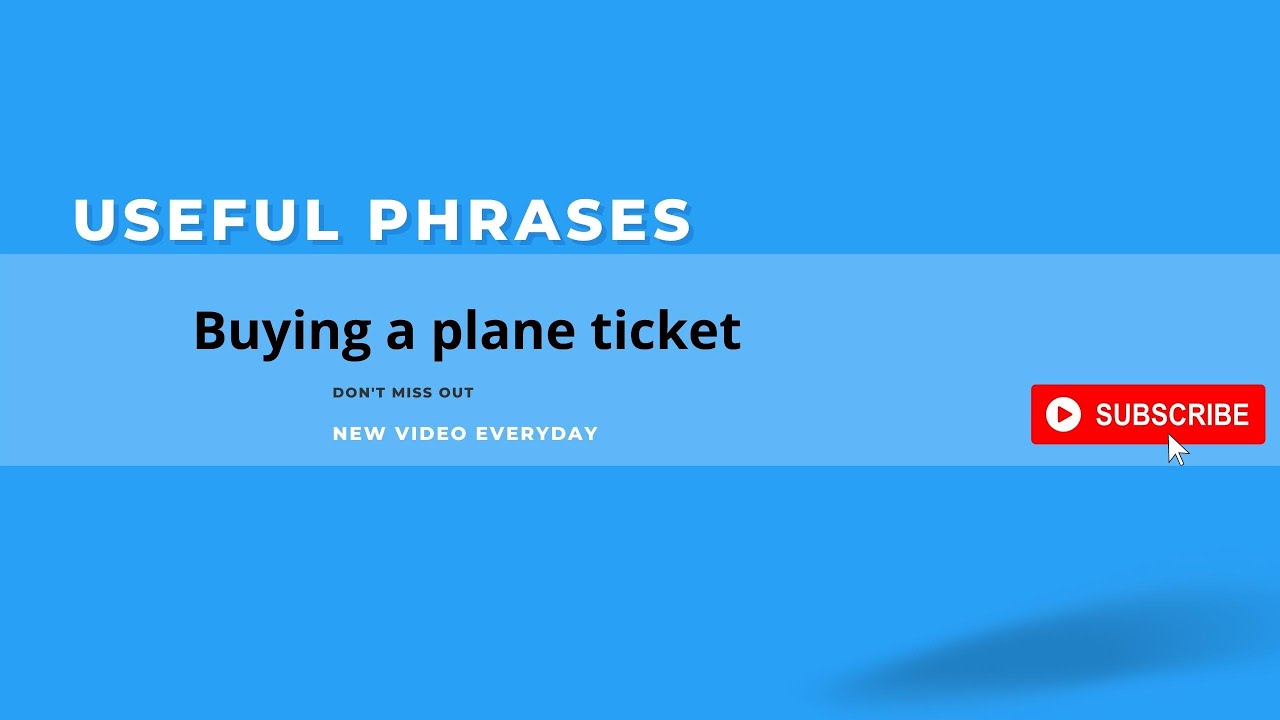 USEFUL PHRASES

Buying a plane ticket

DON'T MISS OUT

NEW VIDEO EVERYDAY

SUBSCRIBE